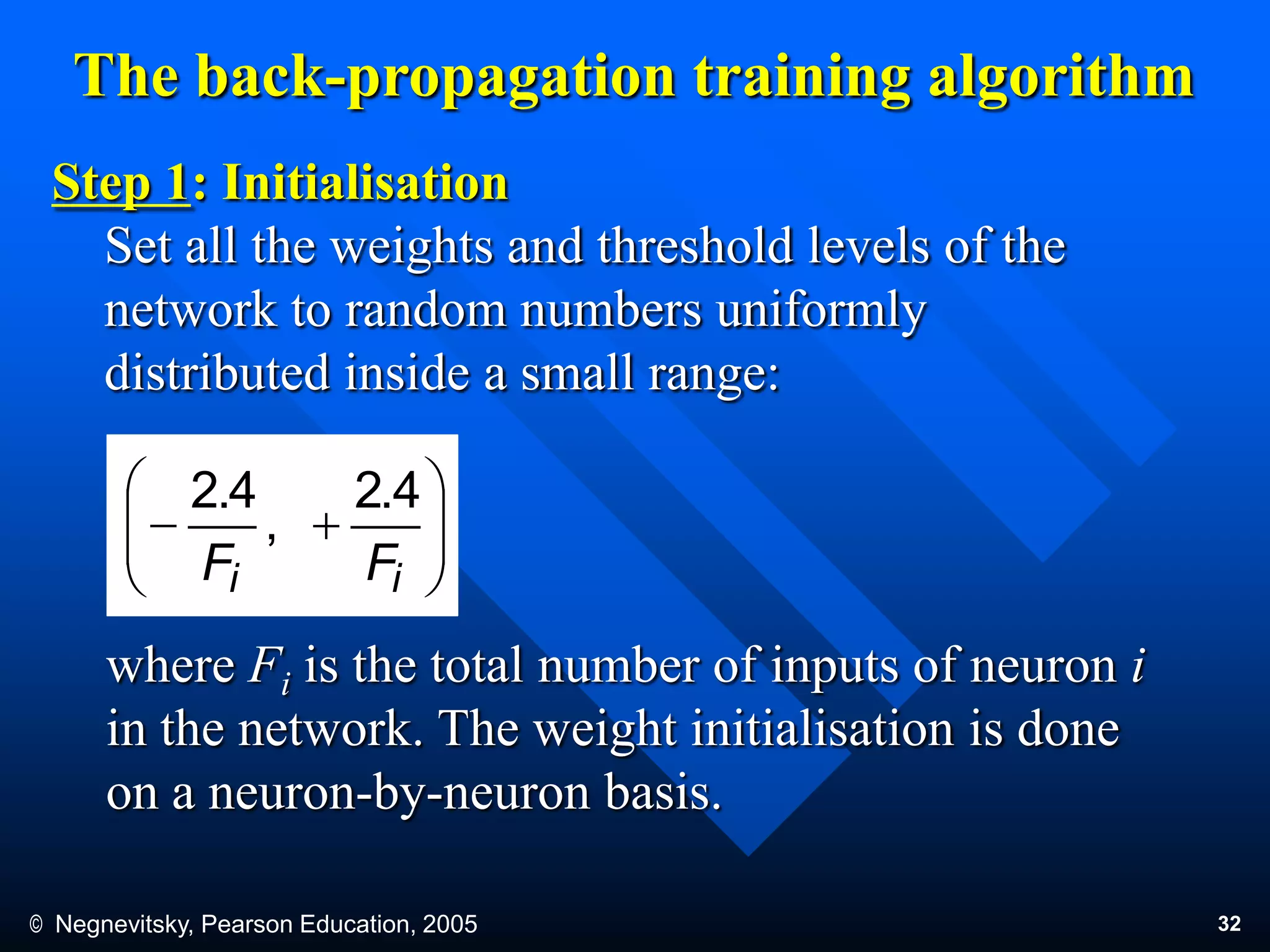 The back-propagation training algorithm

Step 1: Initialisation

Set all the weights and threshold levels of the network to random numbers uniformly distributed inside a small range:

$\left(-\frac{2.4}{F_i}, +\frac{2.4}{F_i}\right)$

where $F_i$ is the total number of inputs of neuron $i$ in the network. The weight initialisation is done on a neuron-by-neuron basis.

© Negnevitsky, Pearson Education, 2005

32